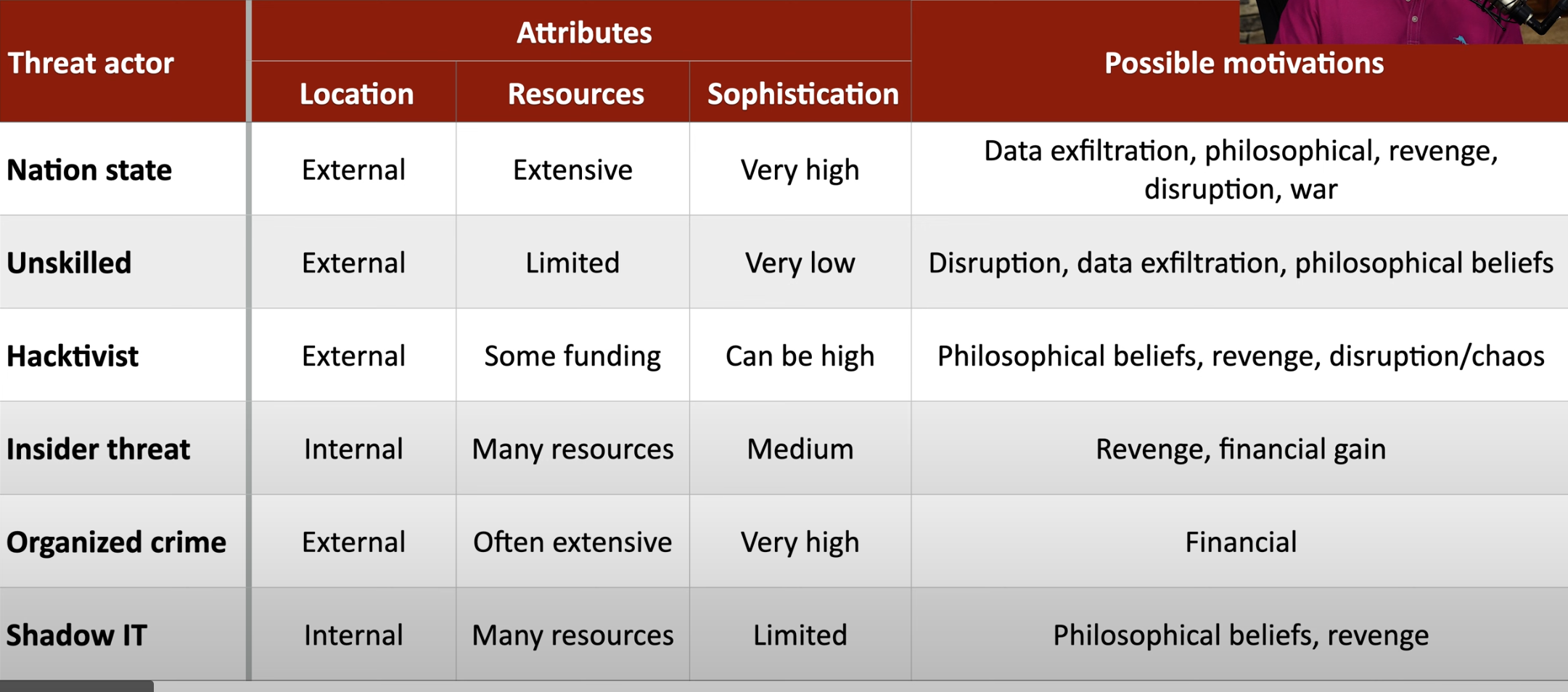 | Threat actor | Attributes: Location | Attributes: Resources | Attributes: Sophistication | Possible motivations |
|---|---|---|---|---|
| Nation state | External | Extensive | Very high | Data exfiltration, philosophical, revenge, disruption, war |
| Unskilled | External | Limited | Very low | Disruption, data exfiltration, philosophical beliefs |
| Hacktivist | External | Some funding | Can be high | Philosophical beliefs, revenge, disruption/chaos |
| Insider threat | Internal | Many resources | Medium | Revenge, financial gain |
| Organized crime | External | Often extensive | Very high | Financial |
| Shadow IT | Internal | Many resources | Limited | Philosophical beliefs, revenge |